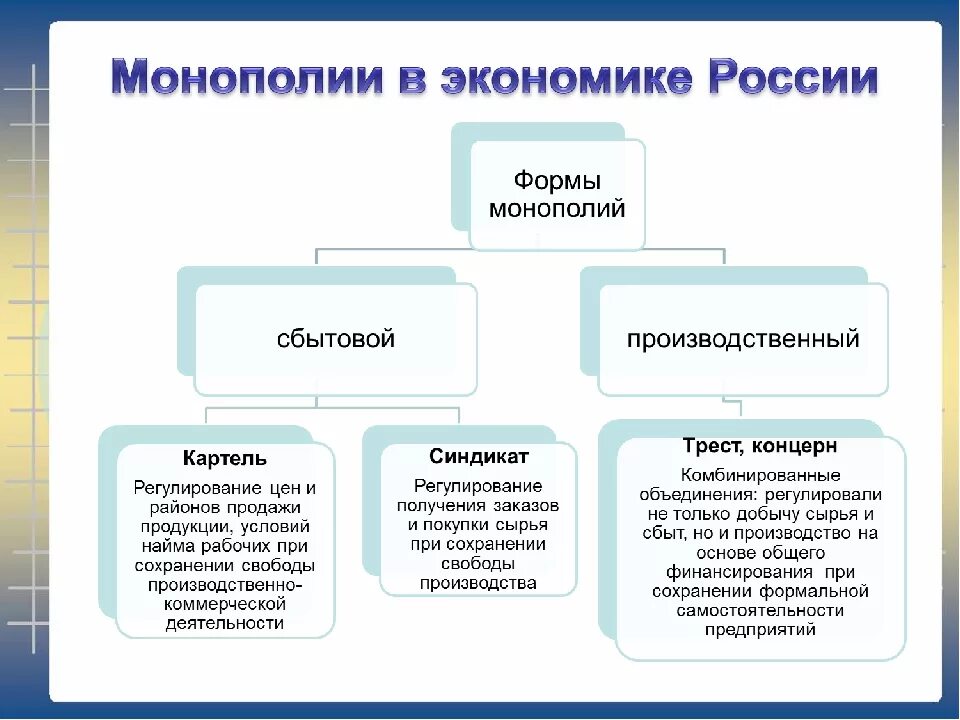 Монополии в экономике России

Формы монополий

сбытовой

производственный

Картель

Регулирование цен и районов продажи продукции, условий найма рабочих при сохранении свободы производственно-коммерческой деятельности

Синдикат

Регулирование получения заказов и покупки сырья при сохранении свободы производства

Трест, концерн

Комбинированные объединения: регулировали не только добычу сырья и сбыт, но и производство на основе общего финансирования при сохранении формальной самостоятельности предприятий